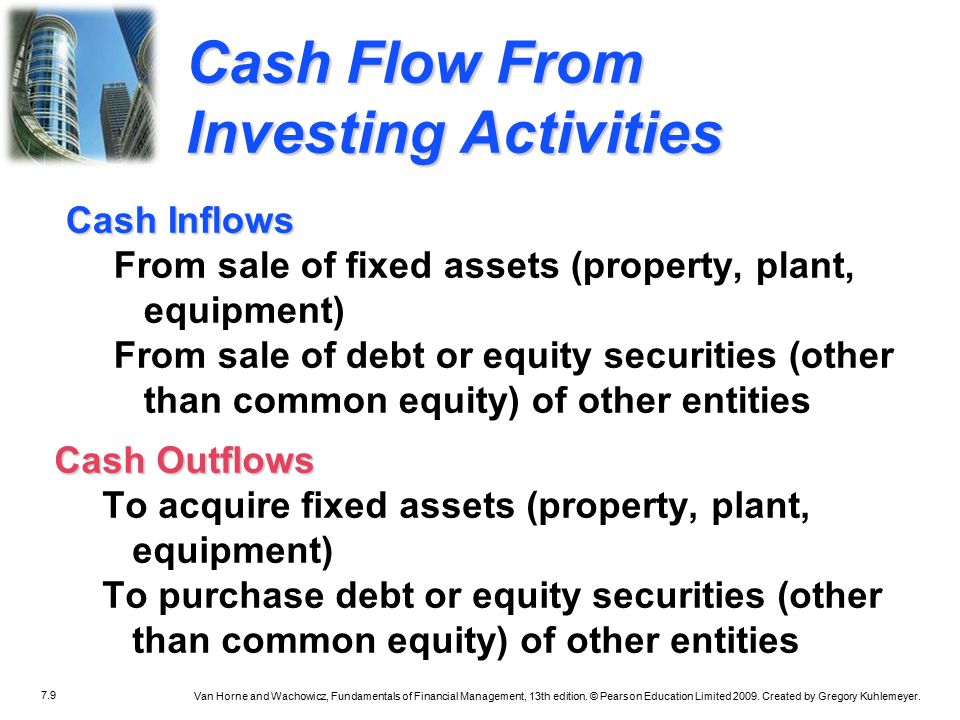 Cash Flow From Investing Activities

Cash Inflows

From sale of fixed assets (property, plant, equipment)

From sale of debt or equity securities (other than common equity) of other entities

Cash Outflows

To acquire fixed assets (property, plant, equipment)

To purchase debt or equity securities (other than common equity) of other entities

7.9

Van Horne and Wachowicz, Fundamentals of Financial Management, 13th edition. © Pearson Education Limited 2009. Created by Gregory Kuhlemeyer.